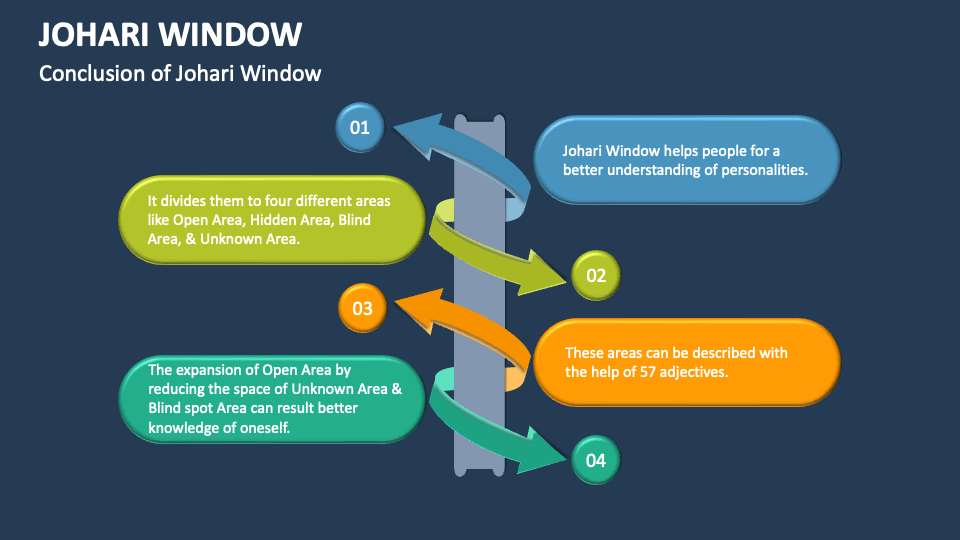 JOHARI WINDOW

Conclusion of Johari Window

01

Johari Window helps people for a better understanding of personalities.

It divides them to four different areas like Open Area, Hidden Area, Blind Area, & Unknown Area.

02

03

These areas can be described with the help of 57 adjectives.

The expansion of Open Area by reducing the space of Unknown Area & Blind spot Area can result better knowledge of oneself.

04